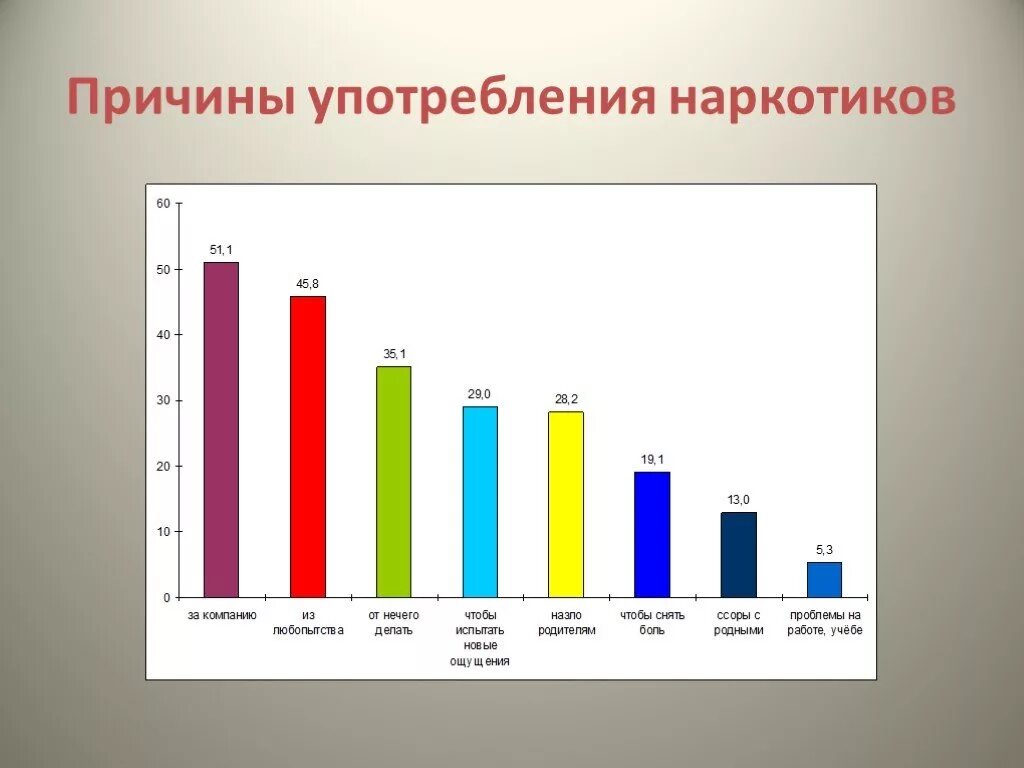 Причины употребления наркотиков

60
50
40
30
20
10
0

51,1
45,8
35,1
29,0
28,2
19,1
13,0
5,3

за компанию
из любопытства
от нечего делать
чтобы испытать новые ощущения
назло родителям
чтобы снять боль
ссоры с родными
проблемы на работе, учёбе